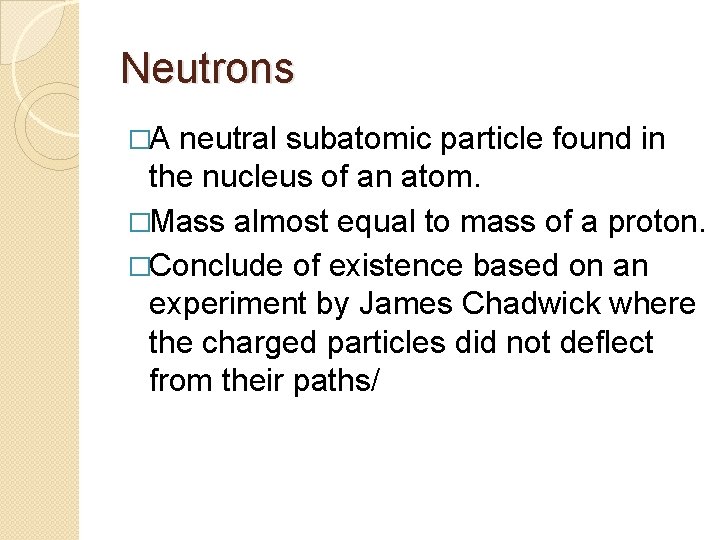 Neutrons

□A neutral subatomic particle found in the nucleus of an atom.

□Mass almost equal to mass of a proton.

□Conclude of existence based on an experiment by James Chadwick where the charged particles did not deflect from their paths/